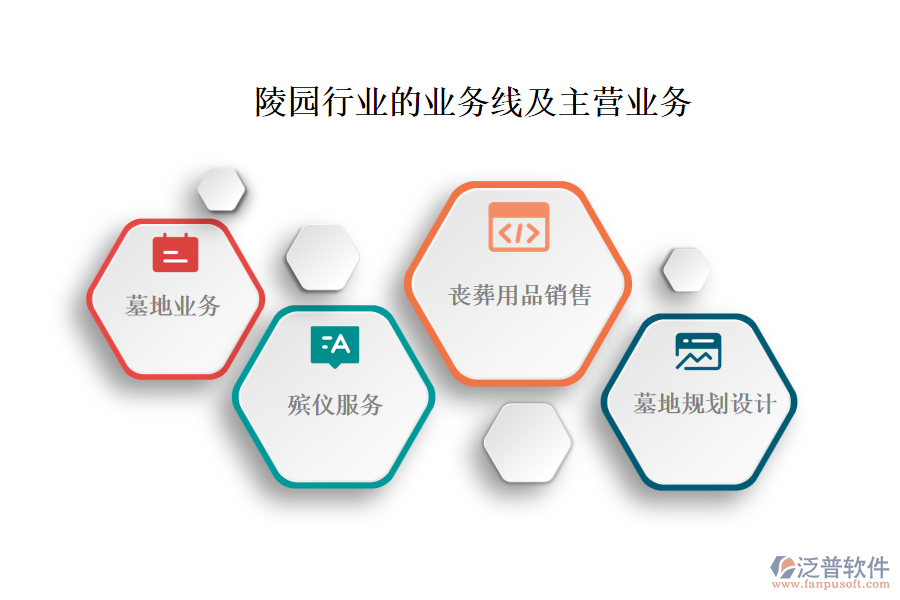 陵园行业的业务线及主营业务

墓地业务

殡仪服务

丧葬用品销售

墓地规划设计

泛普软件
www.fanpusoft.com